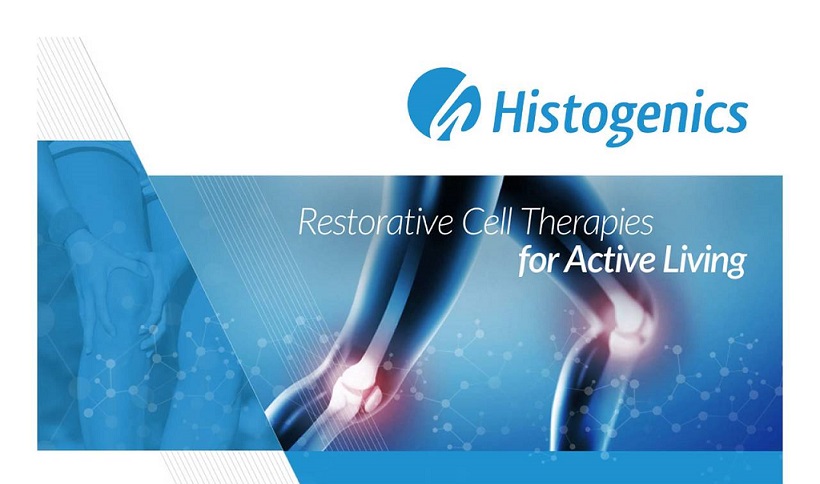 Histogenics

Restorative Cell Therapies for Active Living